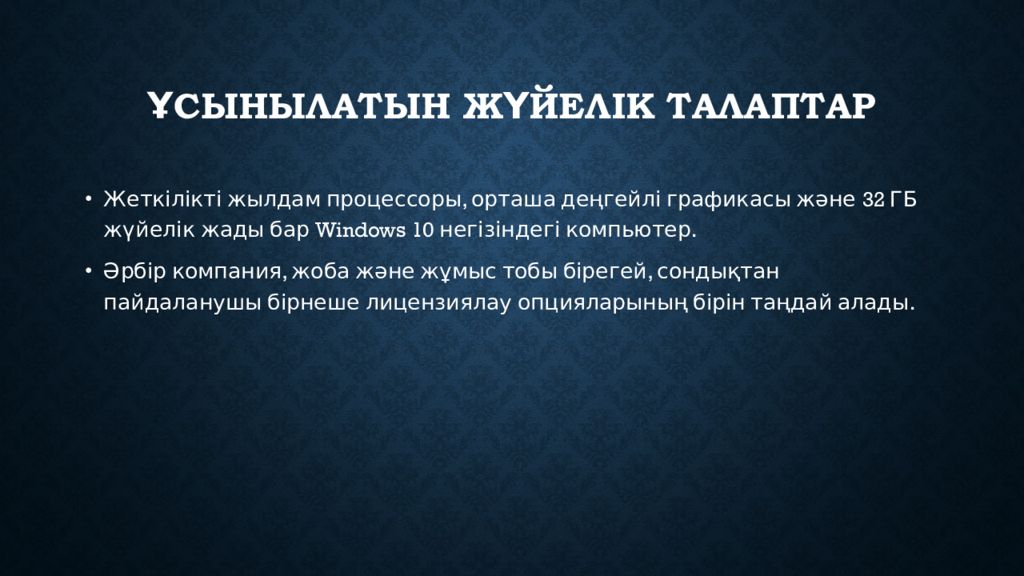 ҰСЫНЫЛАТЫН ЖҮЙЕЛІК ТАЛАПТАР

• Жеткілікті жылдам процессоры, орташа деңгейлі графикасы және 32 ГБ жүйелік жады бар Windows 10 негізіндегі компьютер.

• Әрбір компания, жоба және жұмыс тобы бірегей, сондықтан пайдаланушы бірнеше лицензиялау опцияларының бірін таңдай алады.